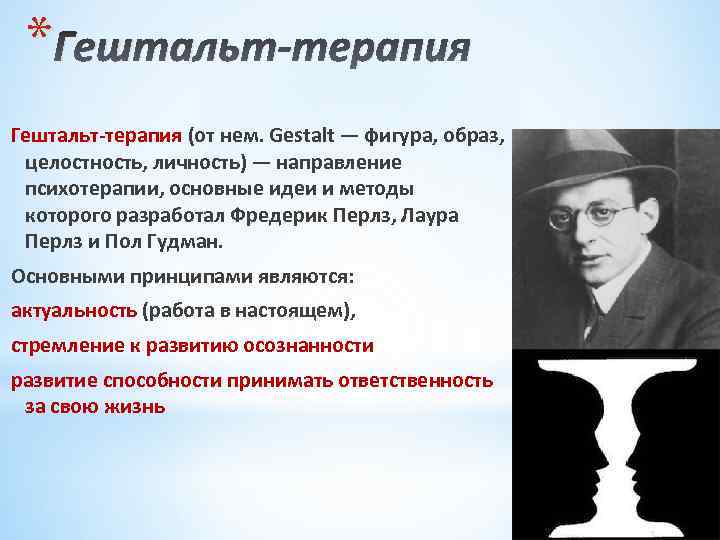 *Гештальт-терапия

Гештальт-терапия (от нем. Gestalt — фигура, образ, целостность, личность) — направление психотерапии, основные идеи и методы которого разработал Фредерик Перлз, Лаура Перлз и Пол Гудман.

Основными принципами являются:

актуальность (работа в настоящем),

стремление к развитию осознанности

развитие способности принимать ответственность за свою жизнь